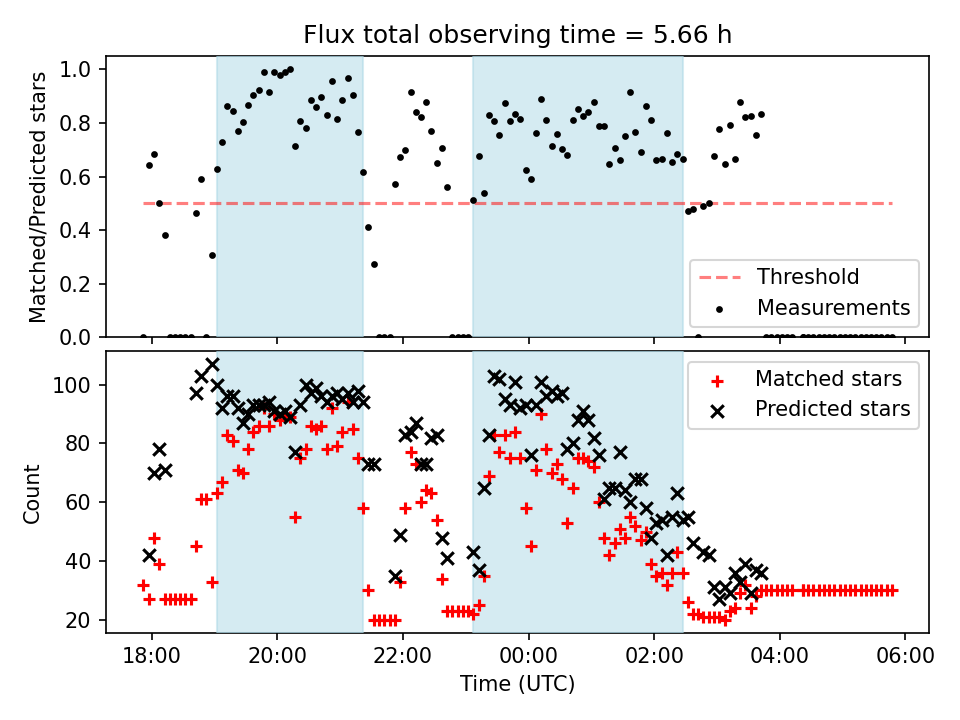 Flux total observing time = 5.66 h

Matched/Predicted stars

1.0
0.8
0.6
0.4
0.2
0.0

Threshold
Measurements

Count

100
80
60
40
20

Matched stars
Predicted stars

18:00
20:00
22:00
00:00
02:00
04:00
06:00

Time (UTC)